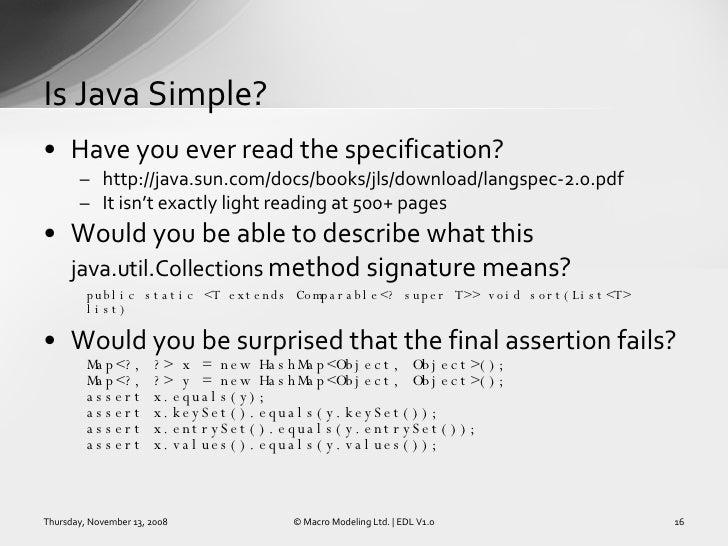 Is Java Simple?

• Have you ever read the specification?
– http://java.sun.com/docs/books/jls/download/langspec-2.0.pdf
– It isn't exactly light reading at 500+ pages

• Would you be able to describe what this java.util.Collections method signature means?

public static <T extends Comparable<? super T>> void sort(List<T> list)

• Would you be surprised that the final assertion fails?

Map<?, ?> x = new HashMap<Object, Object>();
Map<?, ?> y = new HashMap<Object, Object>();
assert x.equals(y);
assert x.keySet().equals(y.keySet());
assert x.entrySet().equals(y.entrySet());
assert x.values().equals(y.values());

Thursday, November 13, 2008
© Macro Modeling Ltd. | EDL V1.0
16